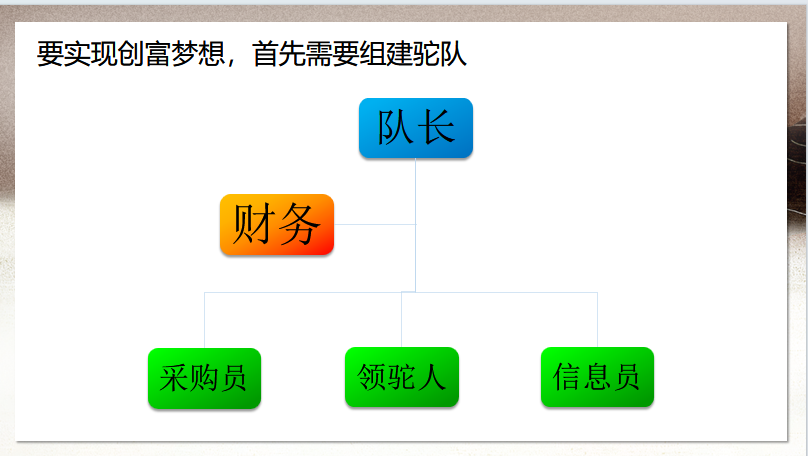 要实现创富梦想，首先需要组建驼队

队长

财务

采购员

领驼人

信息员